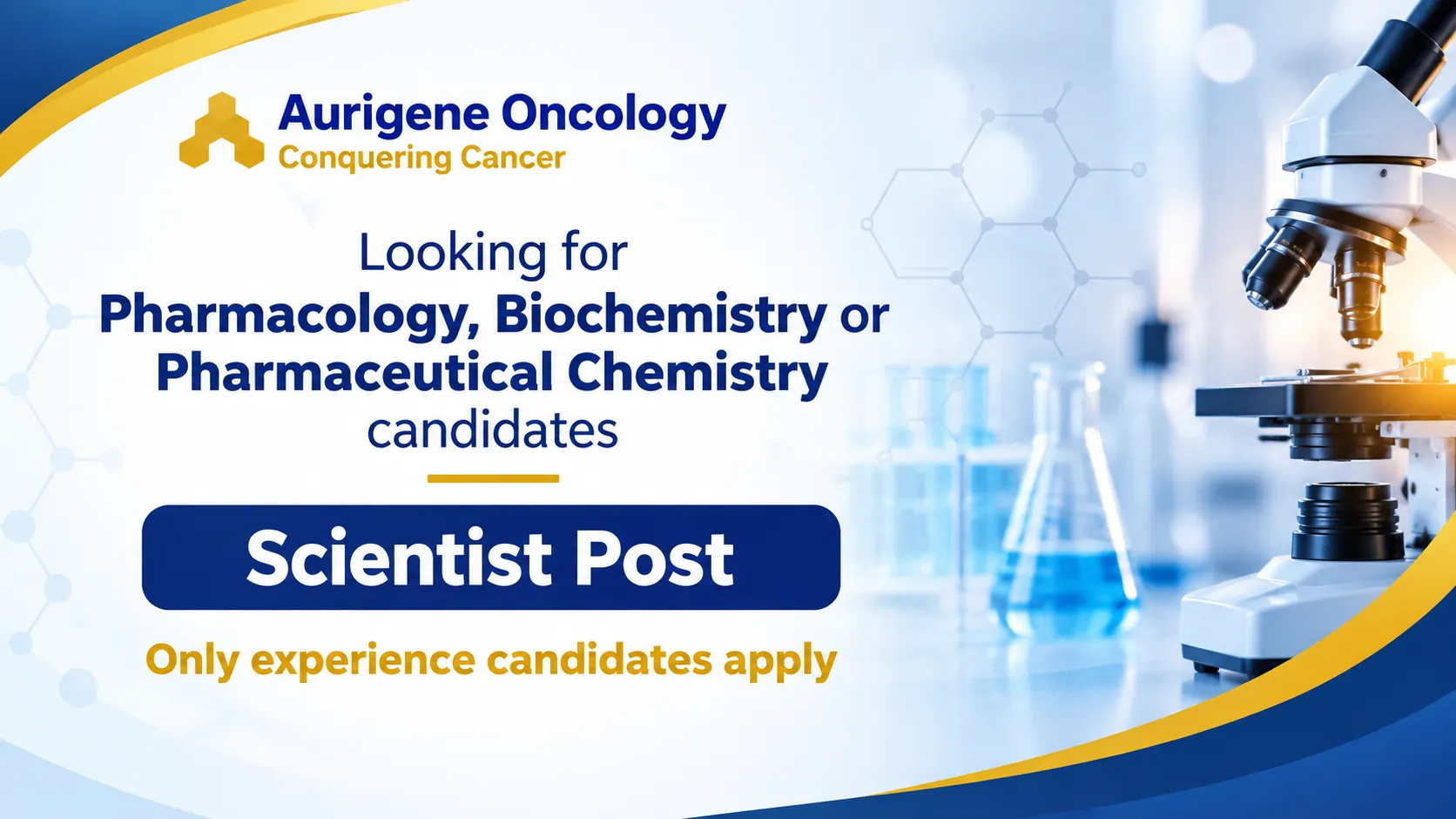 Aurigene Oncology
Conquering Cancer

Looking for
Pharmacology, Biochemistry or Pharmaceutical Chemistry candidates

Scientist Post

Only experience candidates apply